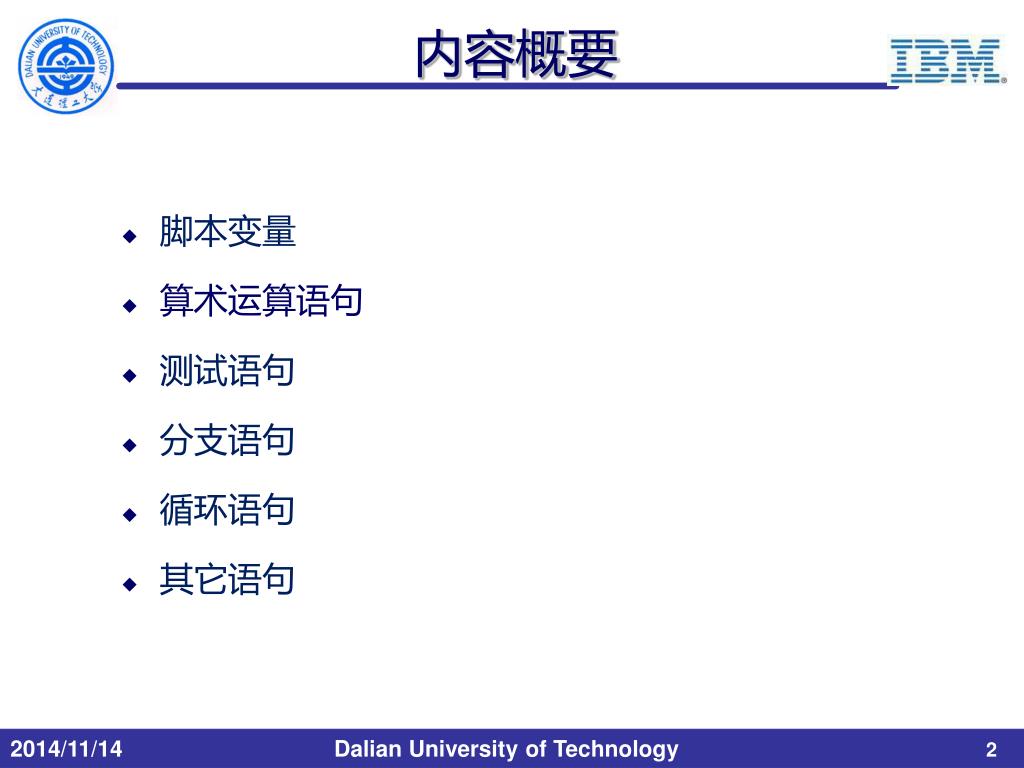 DALIAN UNIVERSITY OF TECHNOLOGY
1949
大连理工大学

内容概要

IBM

◆ 脚本变量
◆ 算术运算语句
◆ 测试语句
◆ 分支语句
◆ 循环语句
◆ 其它语句

2014/11/14
Dalian University of Technology
2